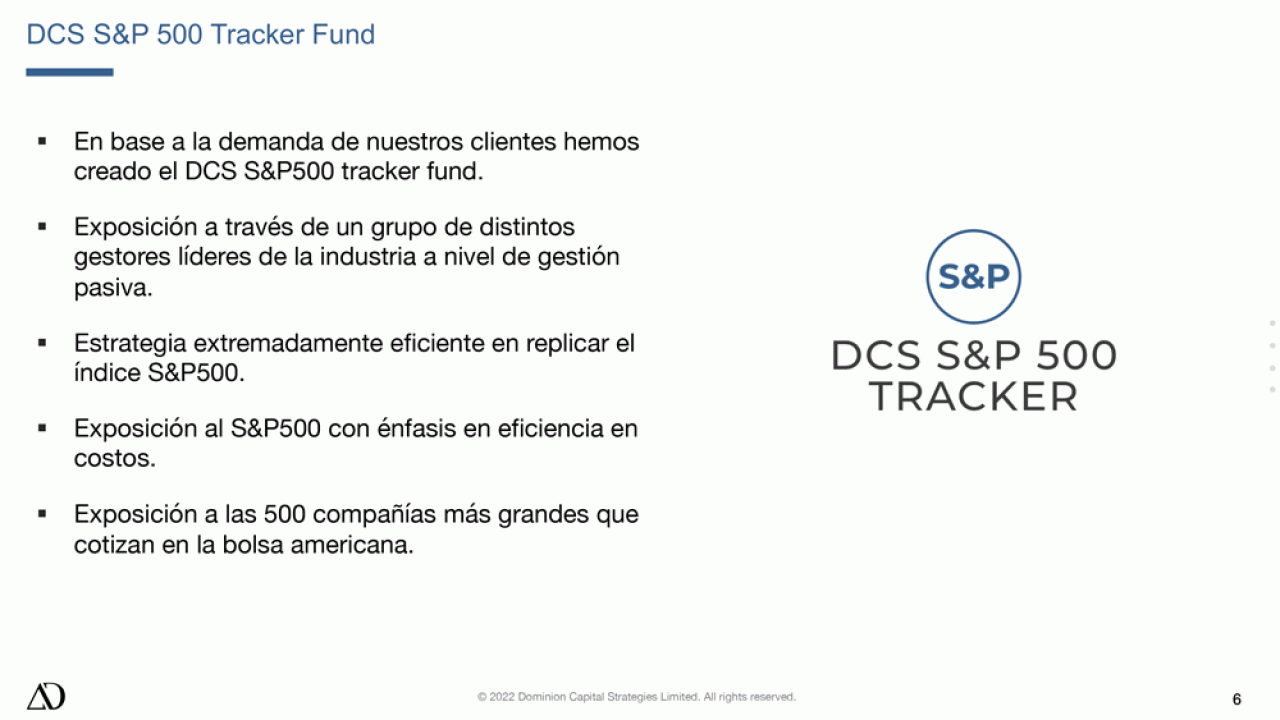 DCS S&P 500 Tracker Fund

▪ En base a la demanda de nuestros clientes hemos creado el DCS S&P500 tracker fund.

▪ Exposición a través de un grupo de distintos gestores líderes de la industria a nivel de gestión pasiva.

▪ Estrategia extremadamente eficiente en replicar el índice S&P500.

▪ Exposición al S&P500 con énfasis en eficiencia en costos.

▪ Exposición a las 500 compañías más grandes que cotizan en la bolsa americana.

S&P

DCS S&P 500 TRACKER

© 2022 Dominion Capital Strategies Limited. All rights reserved.

6